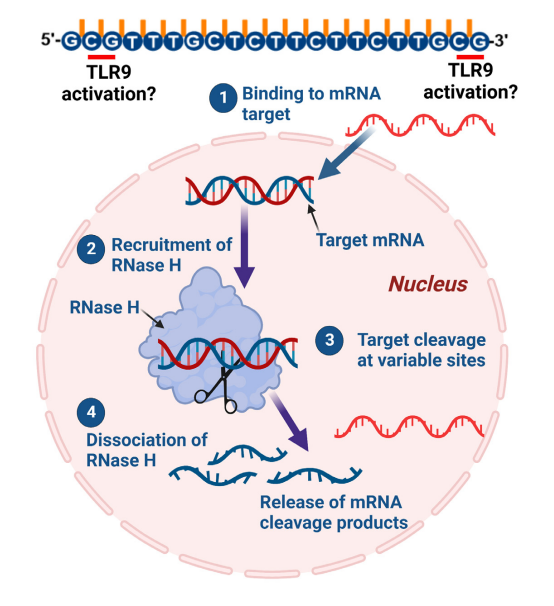 5'-GCGTTTGCTCTTCTTCTTGCG-3'

TLR9 activation?

TLR9 activation?

1 Binding to mRNA target

Target mRNA

2 Recruitment of RNase H

Nucleus

RNase H

3 Target cleavage at variable sites

4 Dissociation of RNase H

Release of mRNA cleavage products